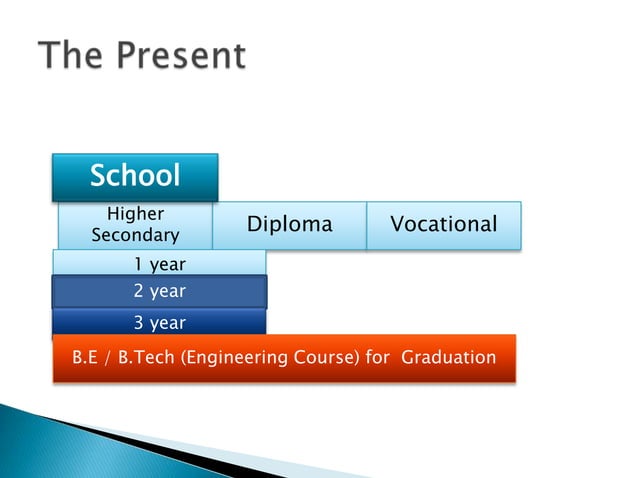 The Present

School

Higher Secondary

Diploma

Vocational

1 year

2 year

3 year

B.E / B.Tech (Engineering Course) for Graduation